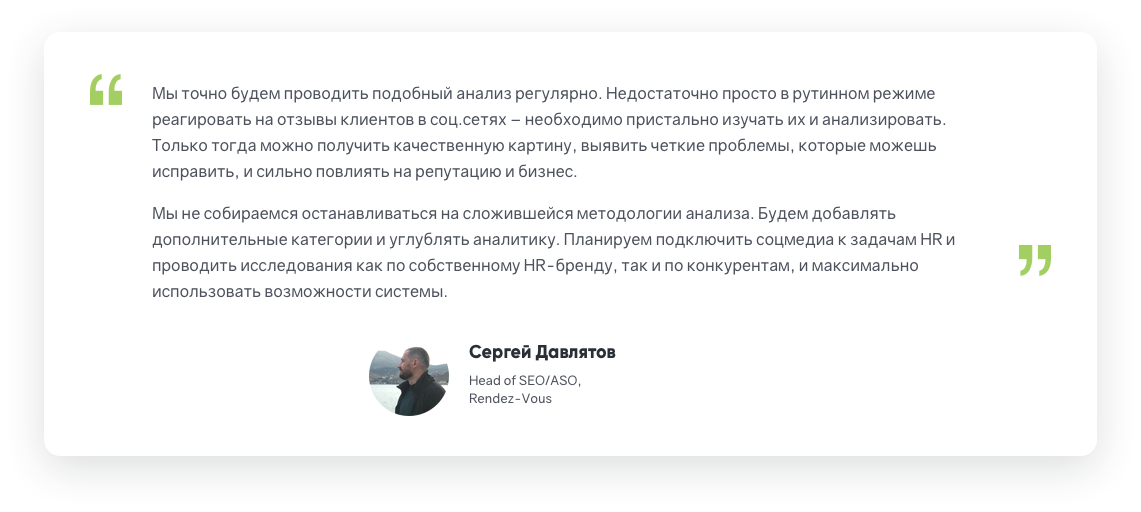 “

Мы точно будем проводить подобный анализ регулярно. Недостаточно просто в рутинном режиме реагировать на отзывы клиентов в соц.сетях – необходимо пристально изучать их и анализировать. Только тогда можно получить качественную картину, выявить четкие проблемы, которые можешь исправить, и сильно повлиять на репутацию и бизнес.

Мы не собираемся останавливаться на сложившейся методологии анализа. Будем добавлять дополнительные категории и углублять аналитику. Планируем подключить соцмедиа к задачам HR и проводить исследования как по собственному HR-бренду, так и по конкурентам, и максимально использовать возможности системы.

”

Сергей Давлятов

Head of SEO/ASO, Rendez-Vous